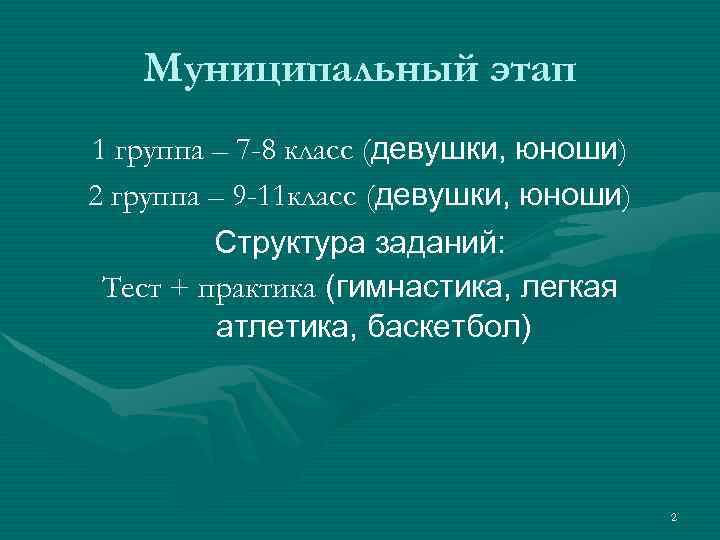 Муниципальный этап

1 группа – 7-8 класс (девушки, юноши)

2 группа – 9-11класс (девушки, юноши)

Структура заданий:

Тест + практика (гимнастика, легкая атлетика, баскетбол)

2